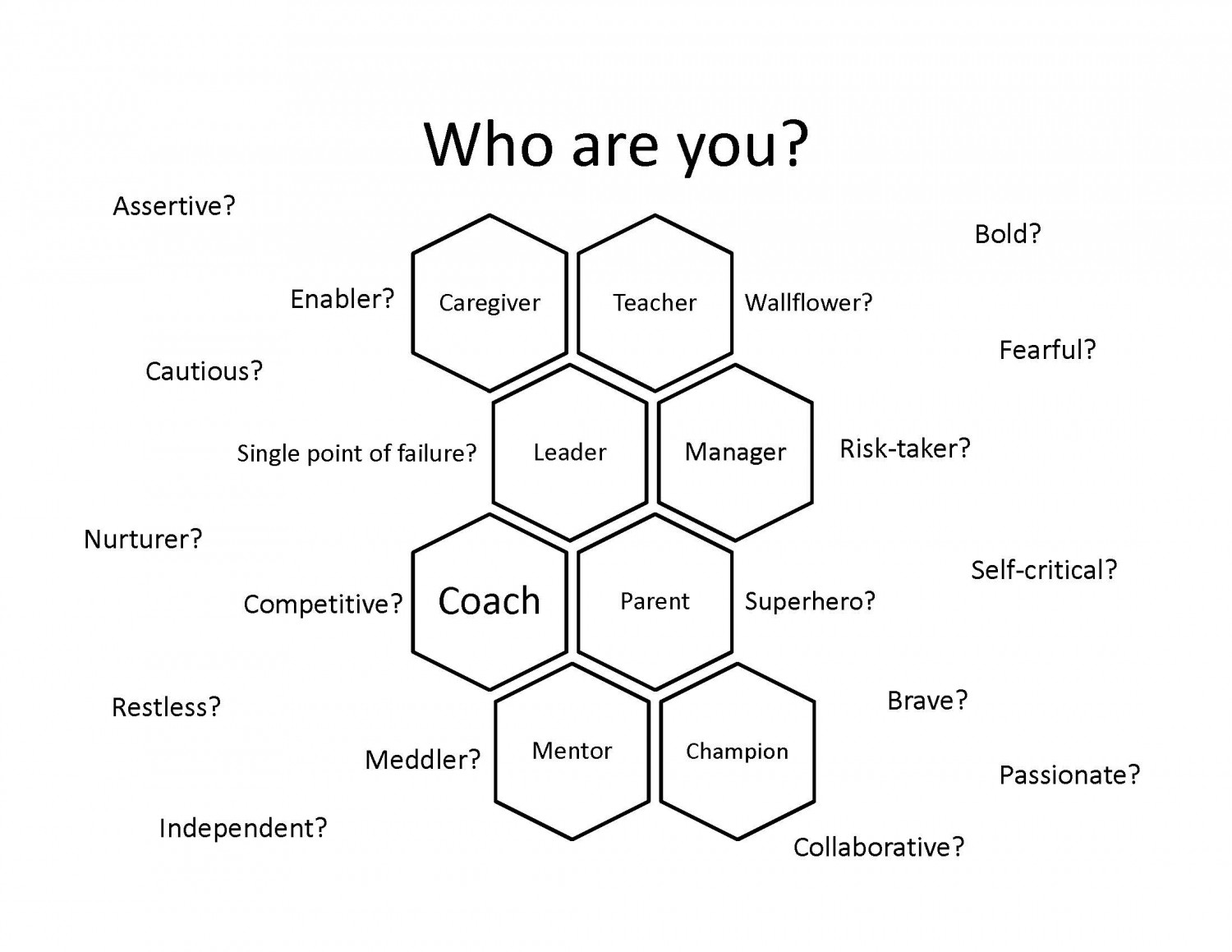 Who are you?

Assertive?

Bold?

Enabler?

Caregiver

Teacher

Wallflower?

Fearful?

Cautious?

Single point of failure?

Leader

Manager

Risk-taker?

Nurturer?

Self-critical?

Competitive?

Coach

Parent

Superhero?

Restless?

Brave?

Meddler?

Mentor

Champion

Passionate?

Independent?

Collaborative?